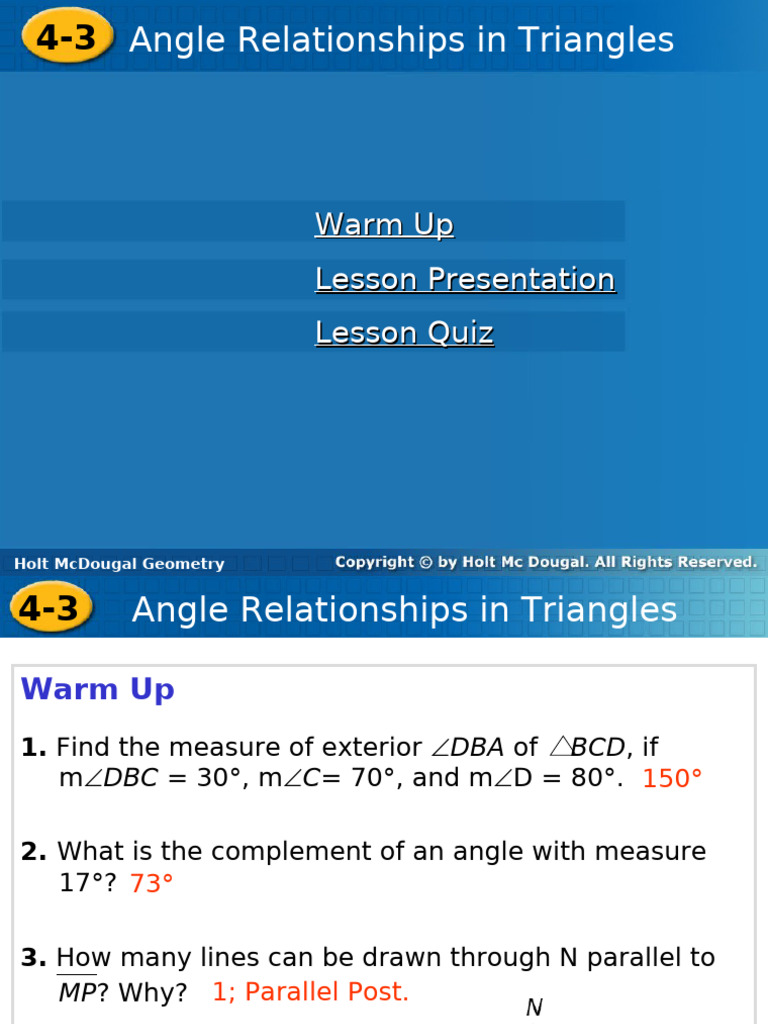 4-3 Angle Relationships in Triangles

Warm Up

Lesson Presentation

Lesson Quiz

Holt McDougal Geometry

Copyright © by Holt Mc Dougal. All Rights Reserved.

4-3 Angle Relationships in Triangles

Warm Up

1. Find the measure of exterior $\angle DBA$ of $\triangle BCD$, if m$\angle DBC$ = 30°, m$\angle C$= 70°, and m$\angle$D = 80°. 150°

2. What is the complement of an angle with measure 17°? 73°

3. How many lines can be drawn through N parallel to $\overline{MP}$? Why? 1; Parallel Post.

N